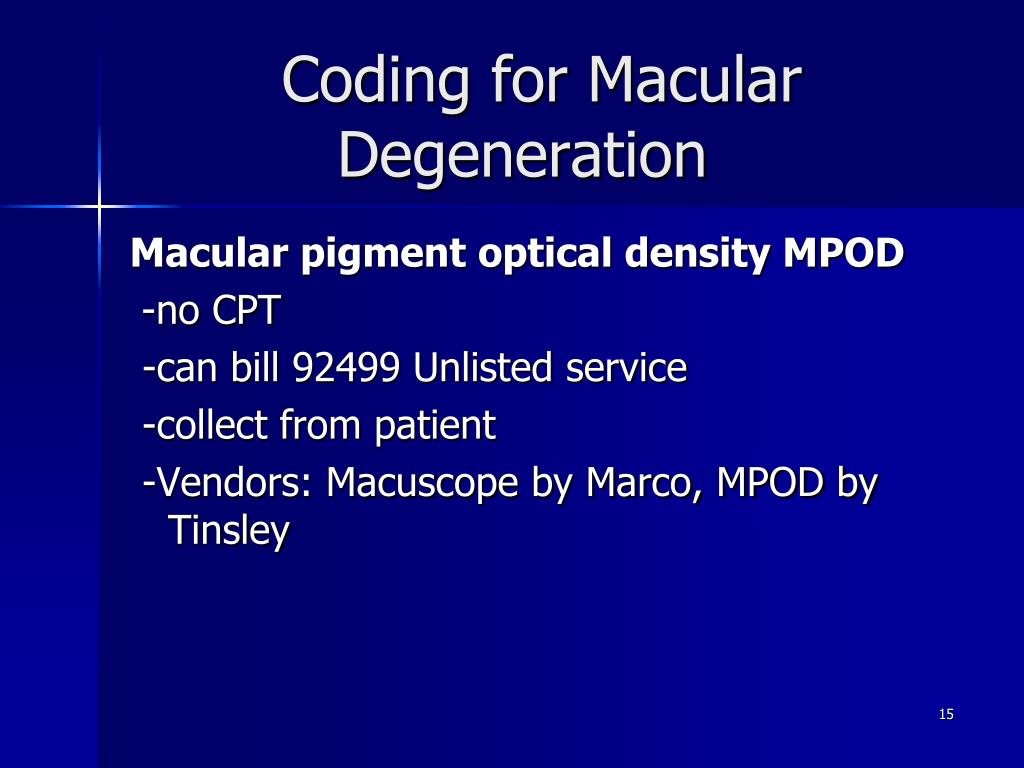 Coding for Macular Degeneration

Macular pigment optical density MPOD

-no CPT

-can bill 92499 Unlisted service

-collect from patient

-Vendors: Macuscope by Marco, MPOD by Tinsley

15